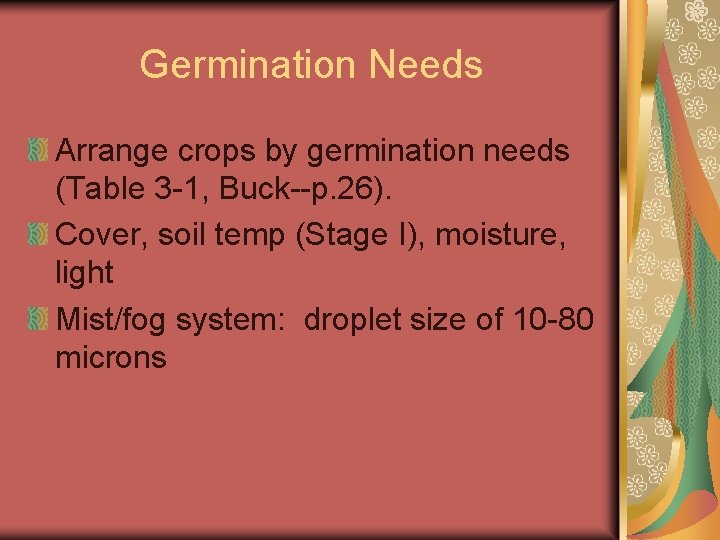 Germination Needs

Arrange crops by germination needs (Table 3-1, Buck--p.26).

Cover, soil temp (Stage I), moisture, light

Mist/fog system:  droplet size of 10-80 microns